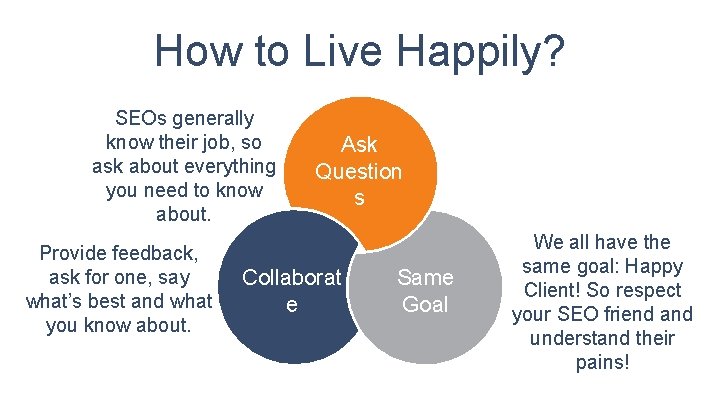 How to Live Happily?

SEOs generally know their job, so ask about everything you need to know about.

Ask Question s

Provide feedback, ask for one, say what's best and what you know about.

Collaborat e

Same Goal

We all have the same goal: Happy Client! So respect your SEO friend and understand their pains!